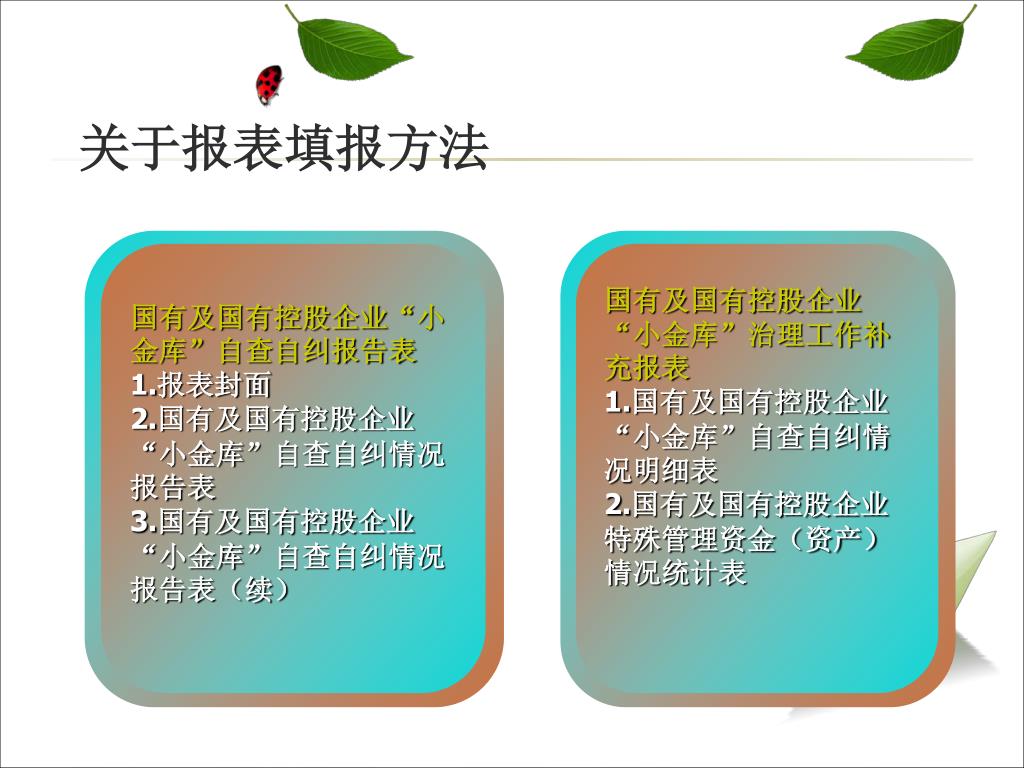 关于报表填报方法

国有及国有控股企业“小金库”自查自纠报告表
1.报表封面
2.国有及国有控股企业“小金库”自查自纠情况报告表
3.国有及国有控股企业“小金库”自查自纠情况报告表（续）

国有及国有控股企业“小金库”治理工作补充报表
1.国有及国有控股企业“小金库”自查自纠情况明细表
2.国有及国有控股企业特殊管理资金（资产）情况统计表